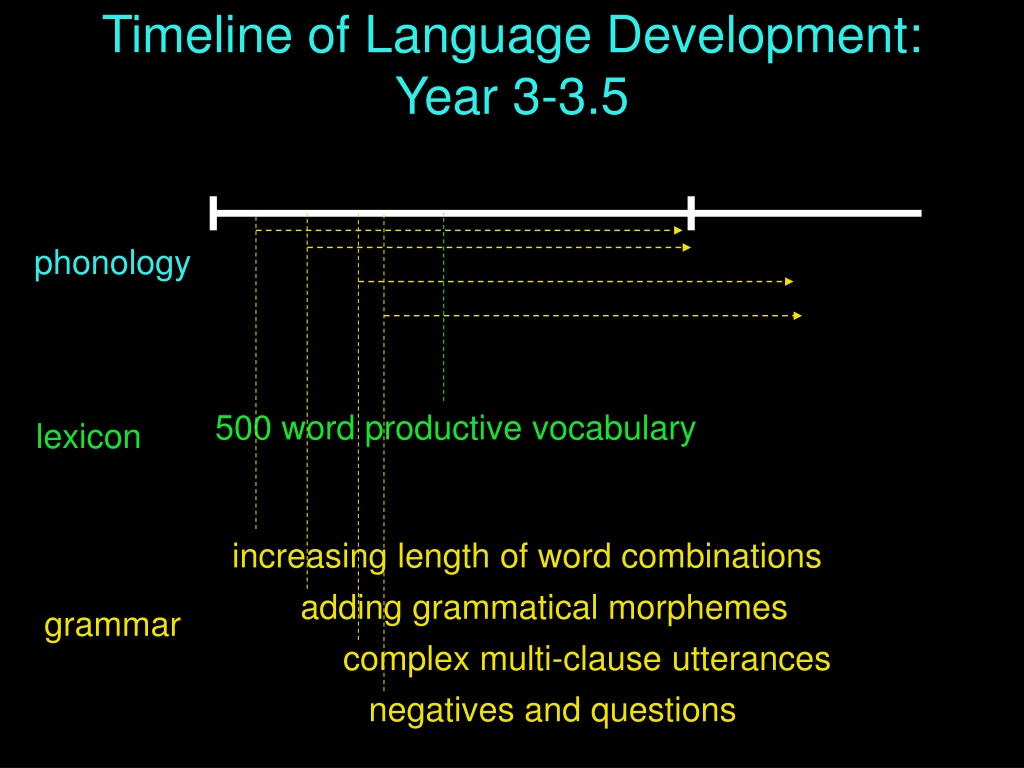 Timeline of Language Development: Year 3-3.5

phonology

lexicon

500 word productive vocabulary

grammar

increasing length of word combinations

adding grammatical morphemes

complex multi-clause utterances

negatives and questions